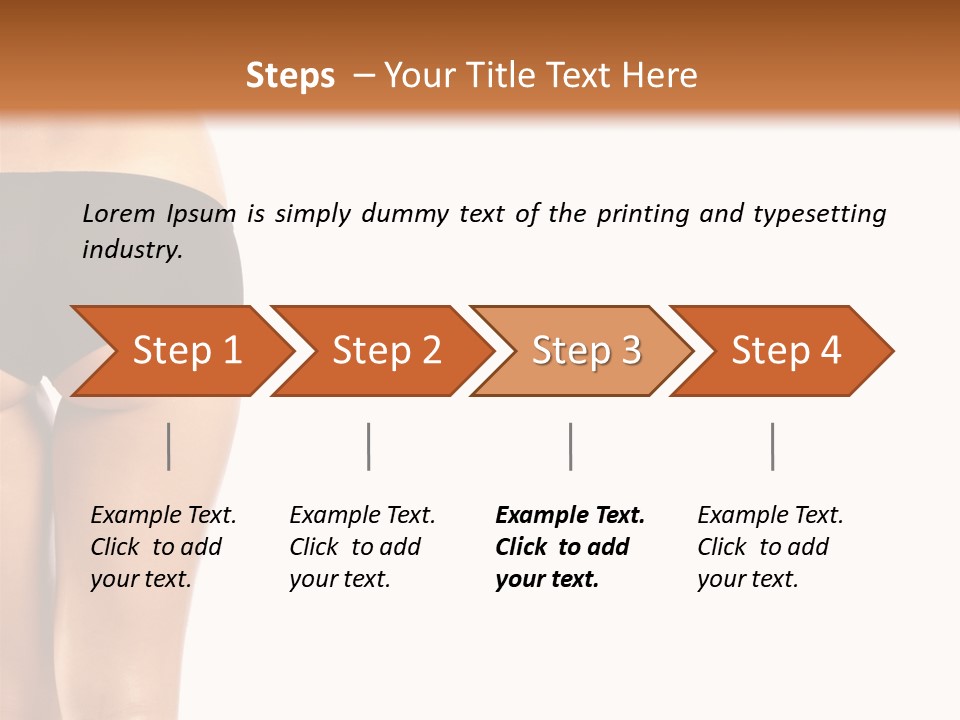 Steps – Your Title Text Here

Lorem Ipsum is simply dummy text of the printing and typesetting industry.

Step 1

Step 2

Step 3

Step 4

Example Text. Click to add your text.

Example Text. Click to add your text.

Example Text. Click to add your text.

Example Text. Click to add your text.